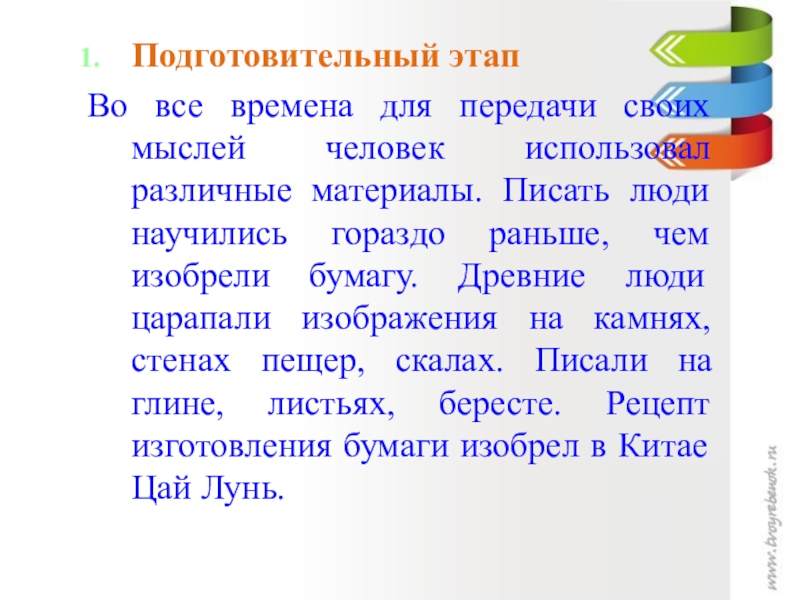 1. Подготовительный этап

Во все времена для передачи своих мыслей человек использовал различные материалы. Писать люди научились гораздо раньше, чем изобрели бумагу. Древние люди царапали изображения на камнях, стенах пещер, скалах. Писали на глине, листьях, бересте. Рецепт изготовления бумаги изобрел в Китае Цай Лунь.

www.tvoyrebenok.ru